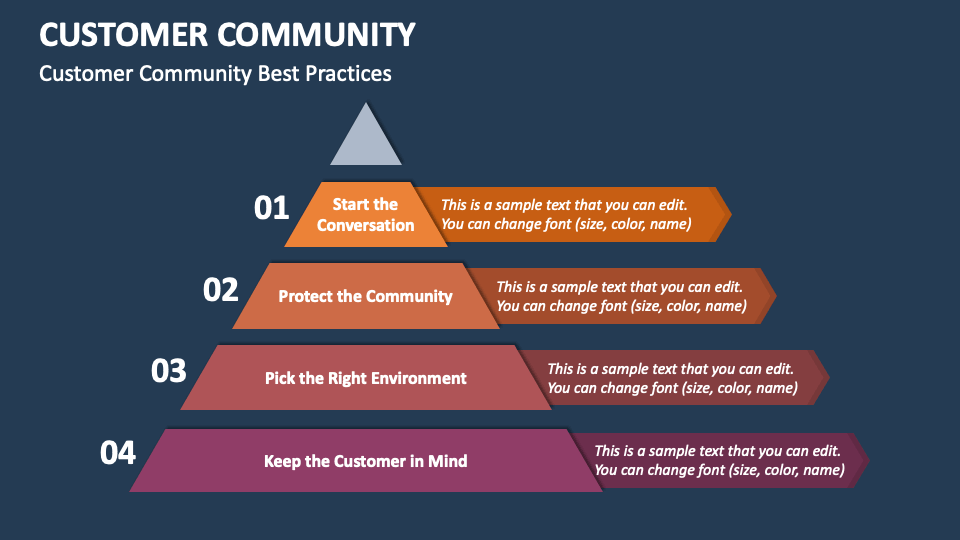 CUSTOMER COMMUNITY

Customer Community Best Practices

01 Start the Conversation

This is a sample text that you can edit. You can change font (size, color, name)

02 Protect the Community

This is a sample text that you can edit. You can change font (size, color, name)

03 Pick the Right Environment

This is a sample text that you can edit. You can change font (size, color, name)

04 Keep the Customer in Mind

This is a sample text that you can edit. You can change font (size, color, name)